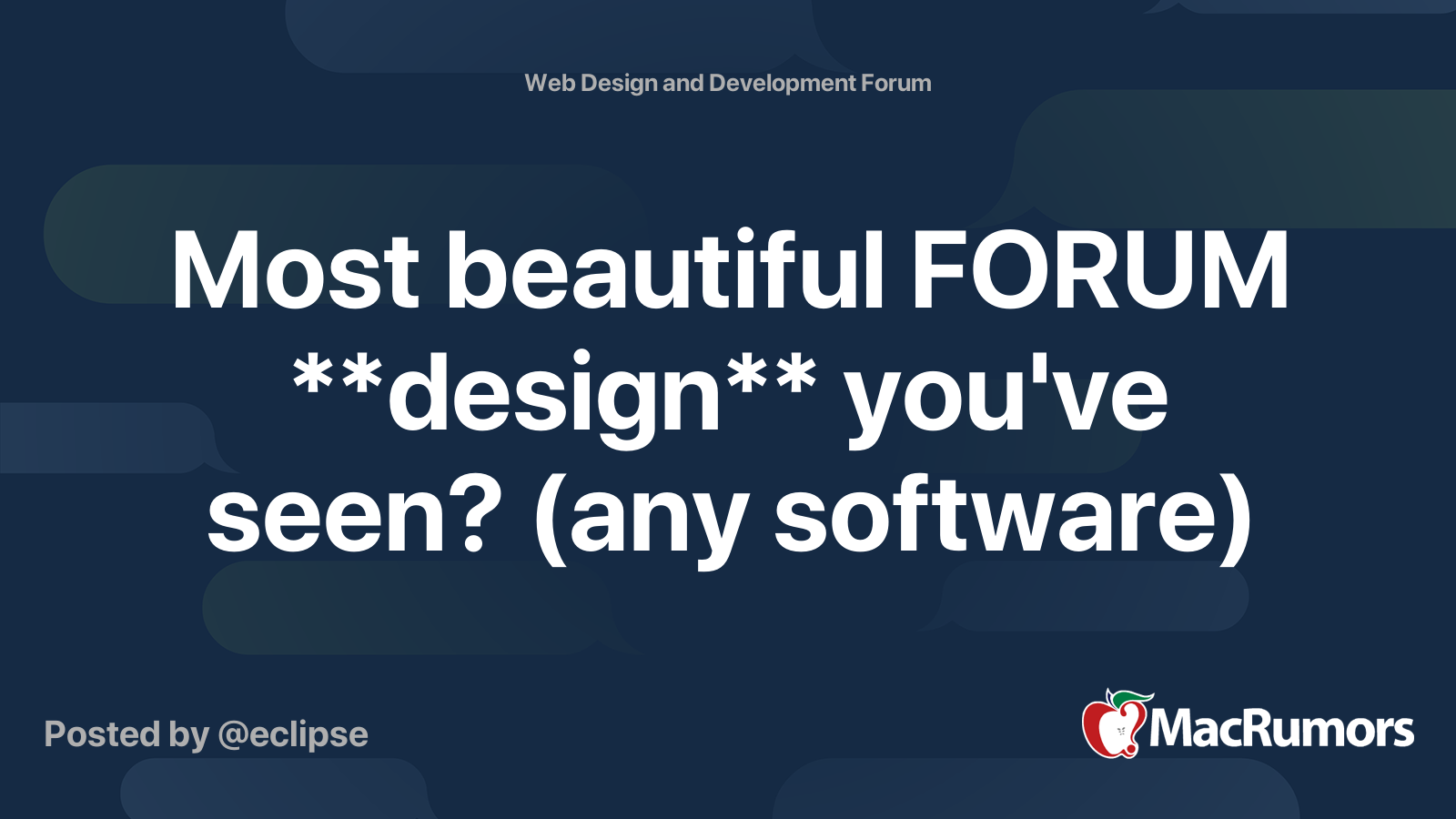 Web Design and Development Forum

Most beautiful FORUM \*\*design\*\* you've seen? (any software)

Posted by @eclipse

MacRumors